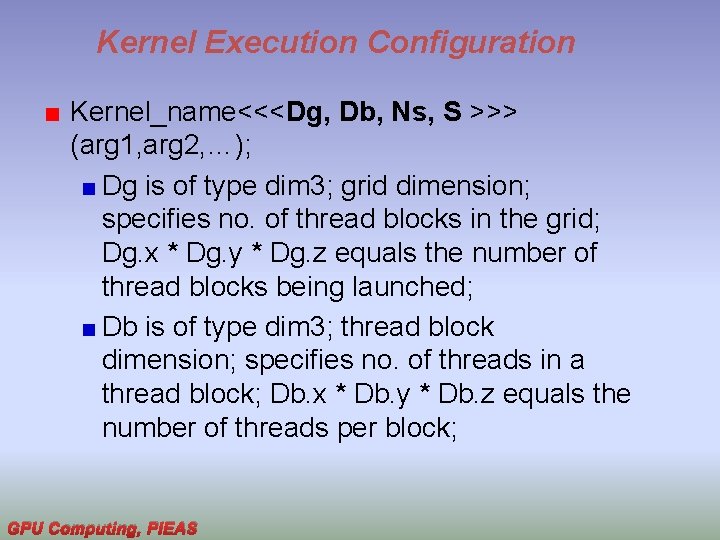 Kernel Execution Configuration

Kernel_name<<<Dg, Db, Ns, S >>> (arg1,arg2,…);

Dg is of type dim3; grid dimension; specifies no. of thread blocks in the grid; Dg.x * Dg.y * Dg.z equals the number of thread blocks being launched;

Db is of type dim3; thread block dimension; specifies no. of threads in a thread block; Db.x * Db.y * Db.z equals the number of threads per block;

GPU Computing, PIEAS